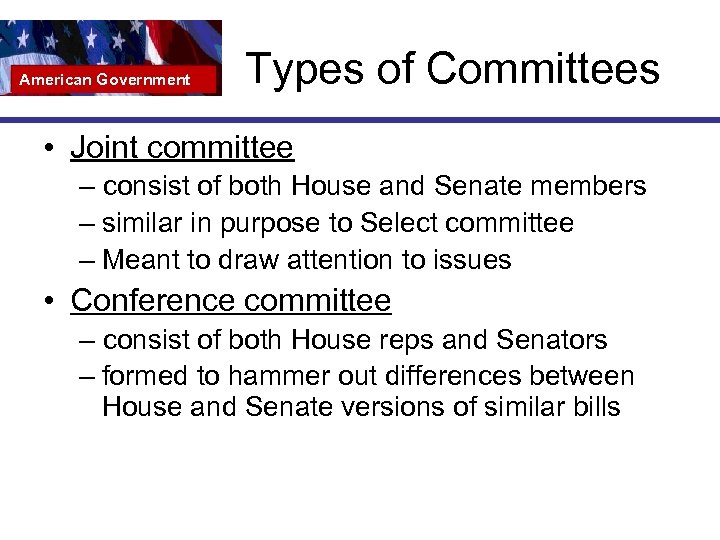 American Government

Types of Committees

• Joint committee
– consist of both House and Senate members
– similar in purpose to Select committee
– Meant to draw attention to issues

• Conference committee
– consist of both House reps and Senators
– formed to hammer out differences between House and Senate versions of similar bills